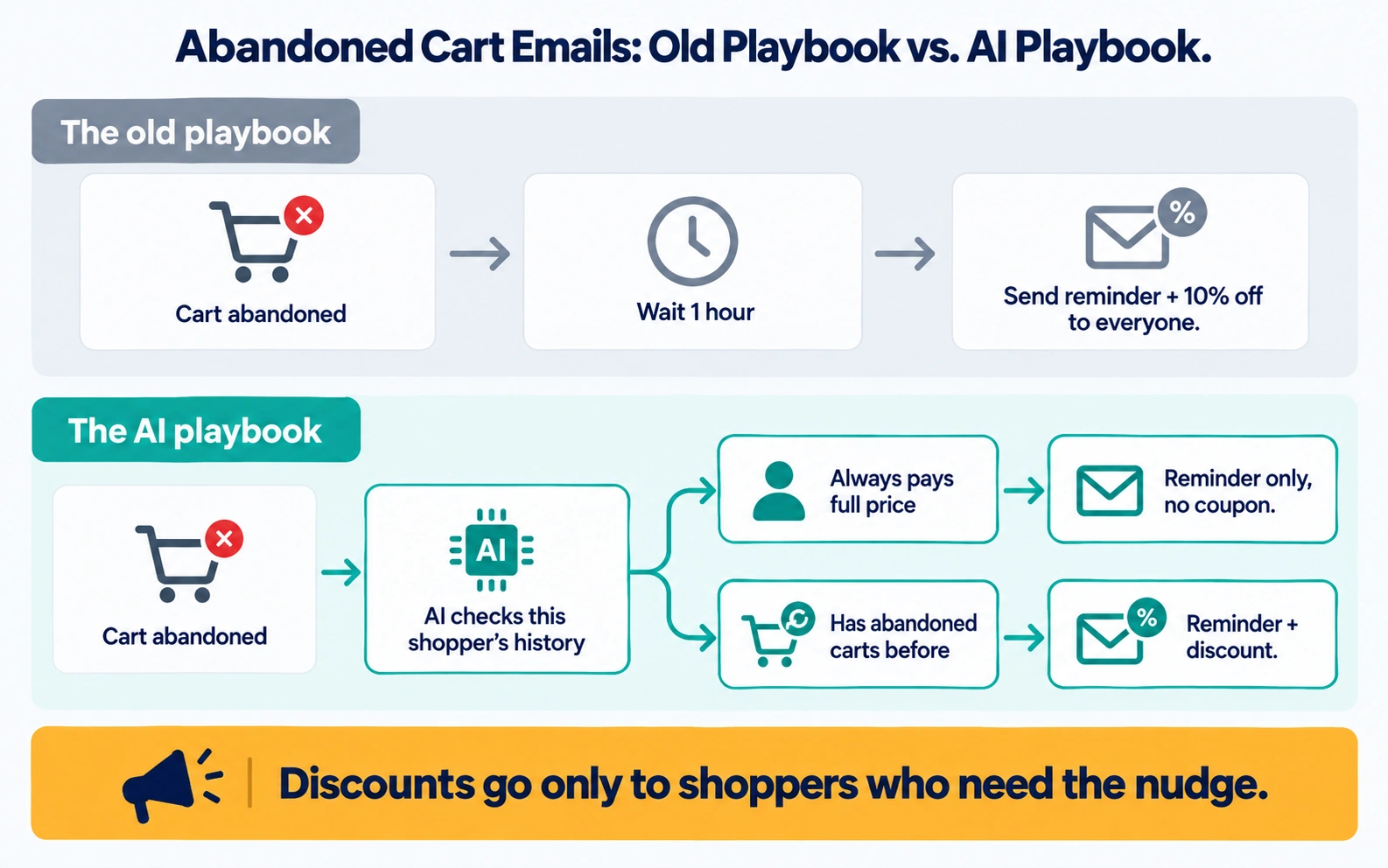 Abandoned Cart Emails: Old Playbook vs. AI Playbook.

The old playbook

Cart abandoned

Wait 1 hour

%

Send reminder + 10% off to everyone.

The AI playbook

Cart abandoned

AI

AI checks this shopper's history

Always pays full price

Reminder only, no coupon.

Has abandoned carts before

%

Reminder + discount.

Discounts go only to shoppers who need the nudge.